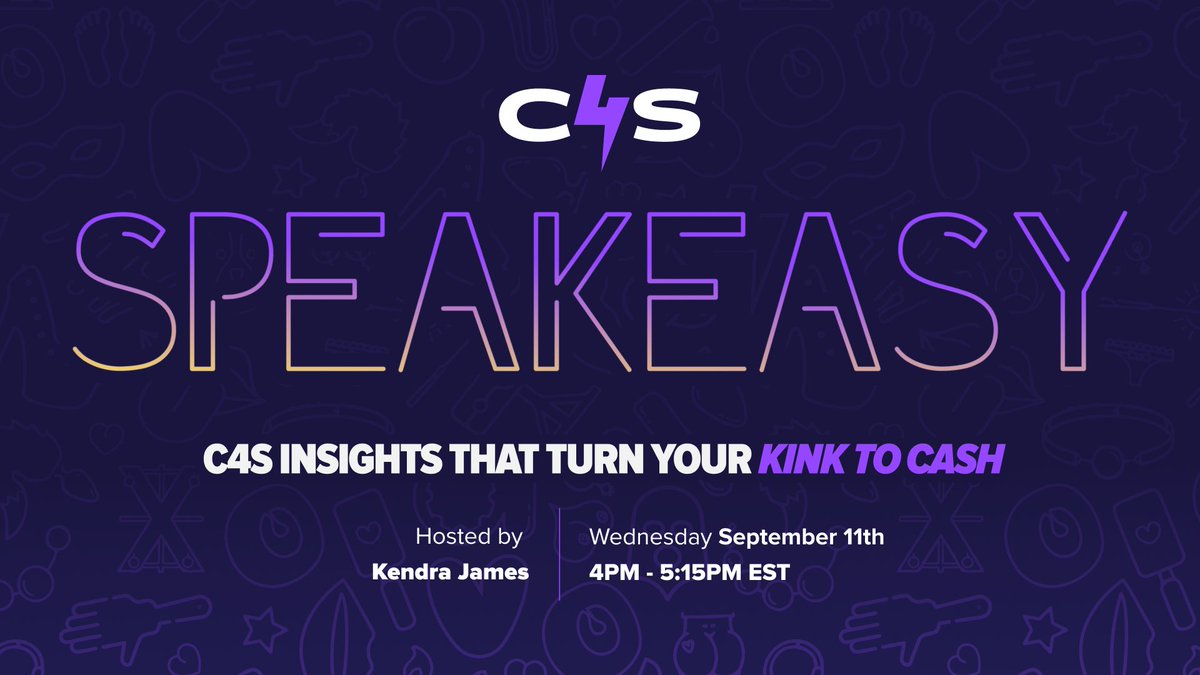 C4S

SPEAKEASY

C4S INSIGHTS THAT TURN YOUR KINK TO CASH

Hosted by
Kendra James

Wednesday September 11th
4PM - 5:15PM EST